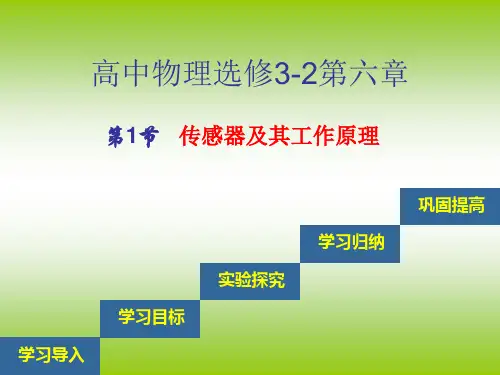 高中物理选修3-2第六章

第1节 传感器及其工作原理

巩固提高

学习归纳

实验探究

学习目标

学习导入